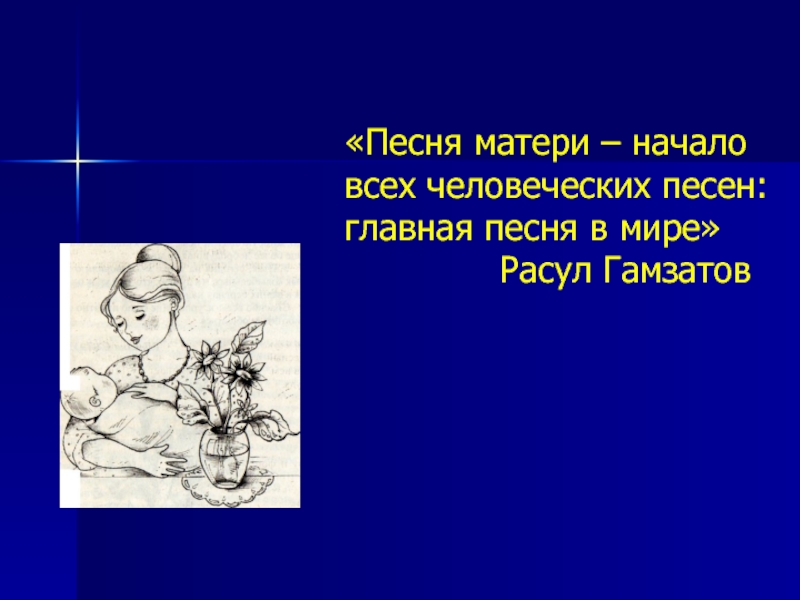 «Песня матери – начало всех человеческих песен: главная песня в мире»
Расул Гамзатов